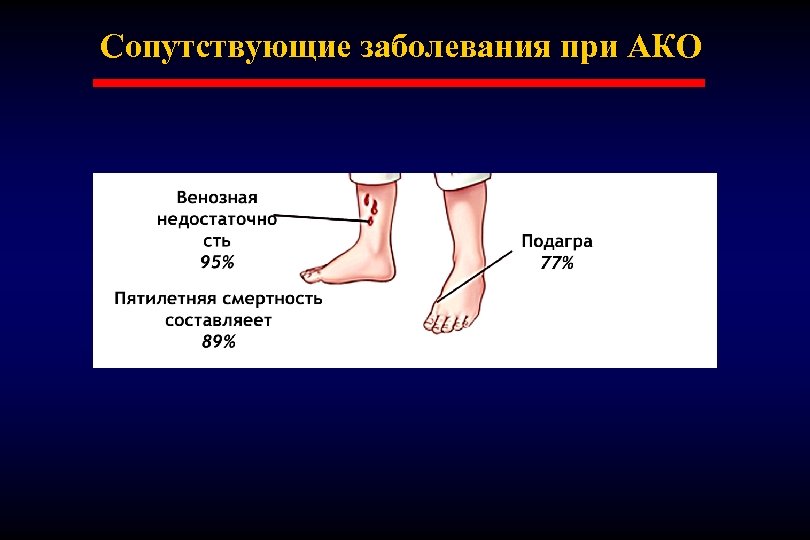 Сопутствующие заболевания при АКО

Венозная недостаточность
95%

Пятилетняя смертность составляеет
89%

Подагра
77%